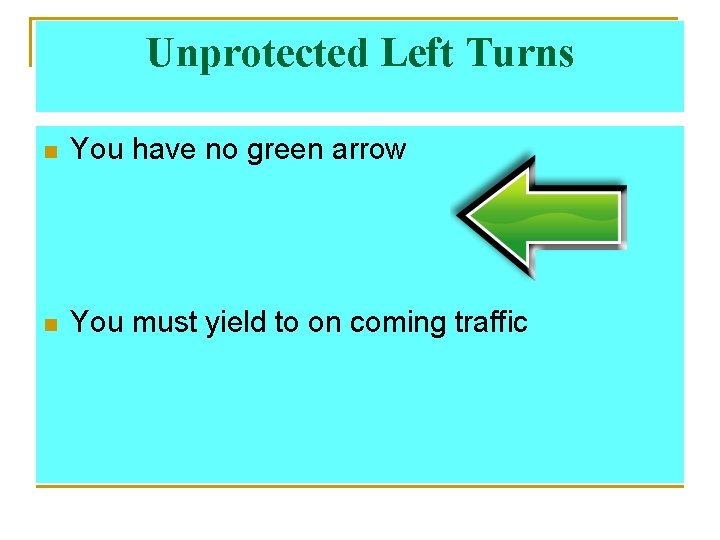 Unprotected Left Turns

- You have no green arrow

- You must yield to on coming traffic